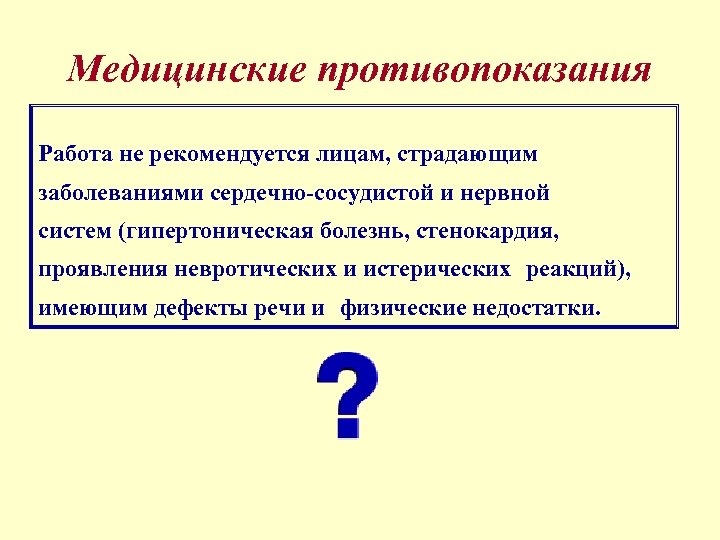 Медицинские противопоказания

Работа не рекомендуется лицам, страдающим заболеваниями сердечно-сосудистой и нервной систем (гипертоническая болезнь, стенокардия, проявления невротических и истерических реакций), имеющим дефекты речи и физические недостатки.

?